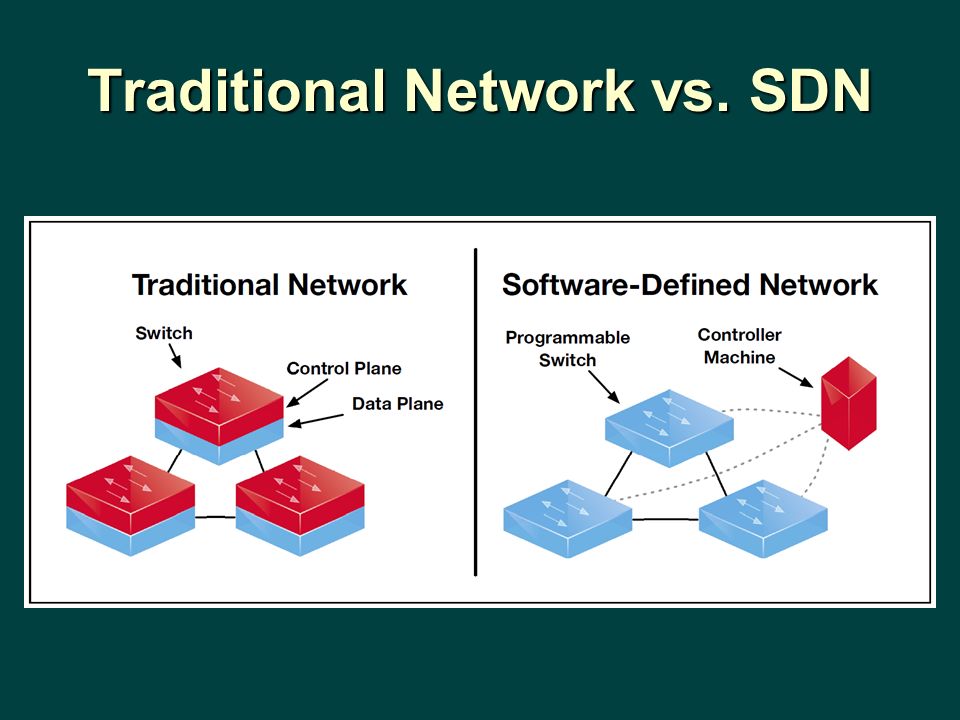 Traditional Network vs. SDN

Traditional Network

Switch

Control Plane

Data Plane

Software-Defined Network

Programmable Switch

Controller Machine